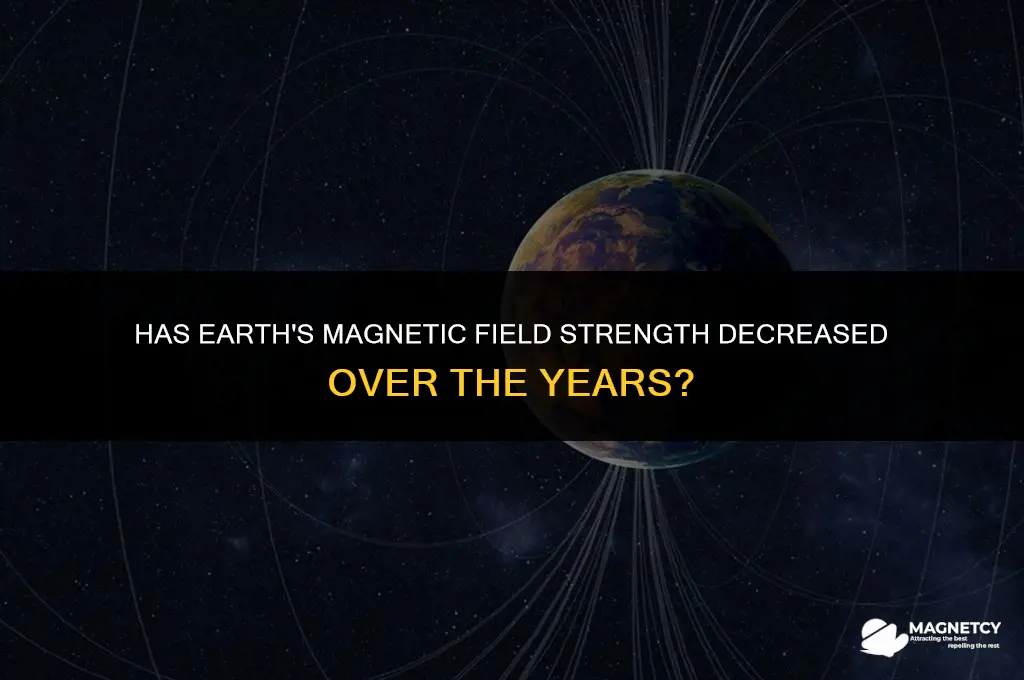 HAS EARTH'S MAGNETIC FIELD STRENGTH DECREASED OVER THE YEARS?

MAGNETCY
Attracting the best
repelling the rest